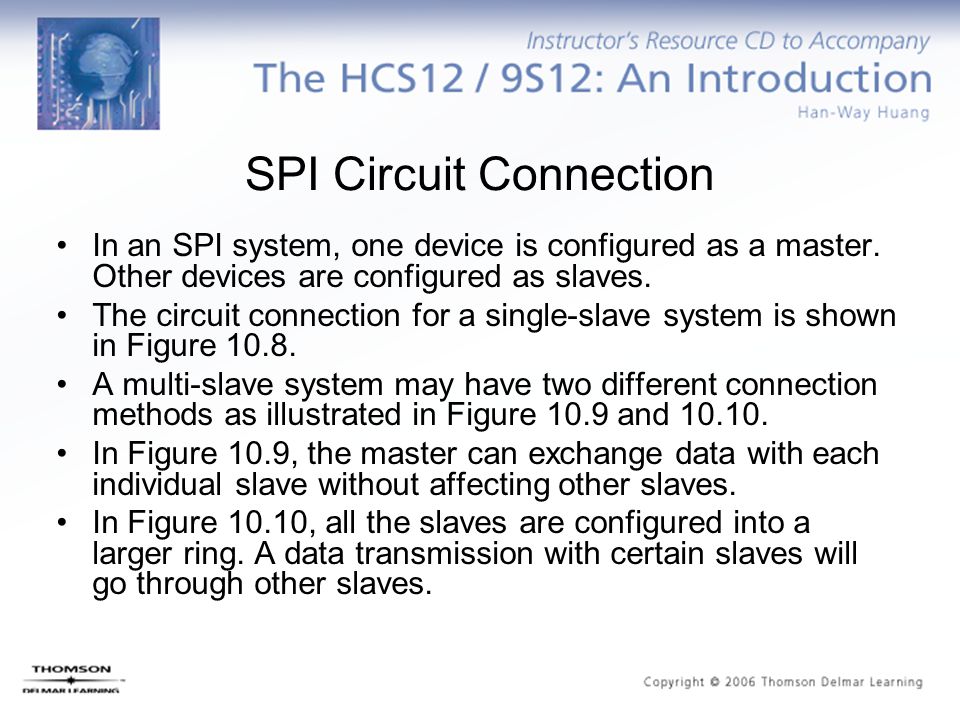 Instructor's Resource CD to Accompany
The HCS12 / 9S12: An Introduction
Han-Way Huang

SPI Circuit Connection

• In an SPI system, one device is configured as a master. Other devices are configured as slaves.
• The circuit connection for a single-slave system is shown in Figure 10.8.
• A multi-slave system may have two different connection methods as illustrated in Figure 10.9 and 10.10.
• In Figure 10.9, the master can exchange data with each individual slave without affecting other slaves.
• In Figure 10.10, all the slaves are configured into a larger ring. A data transmission with certain slaves will go through other slaves.

THOMSON
DELMAR LEARNING

Copyright © 2006 Thomson Delmar Learning